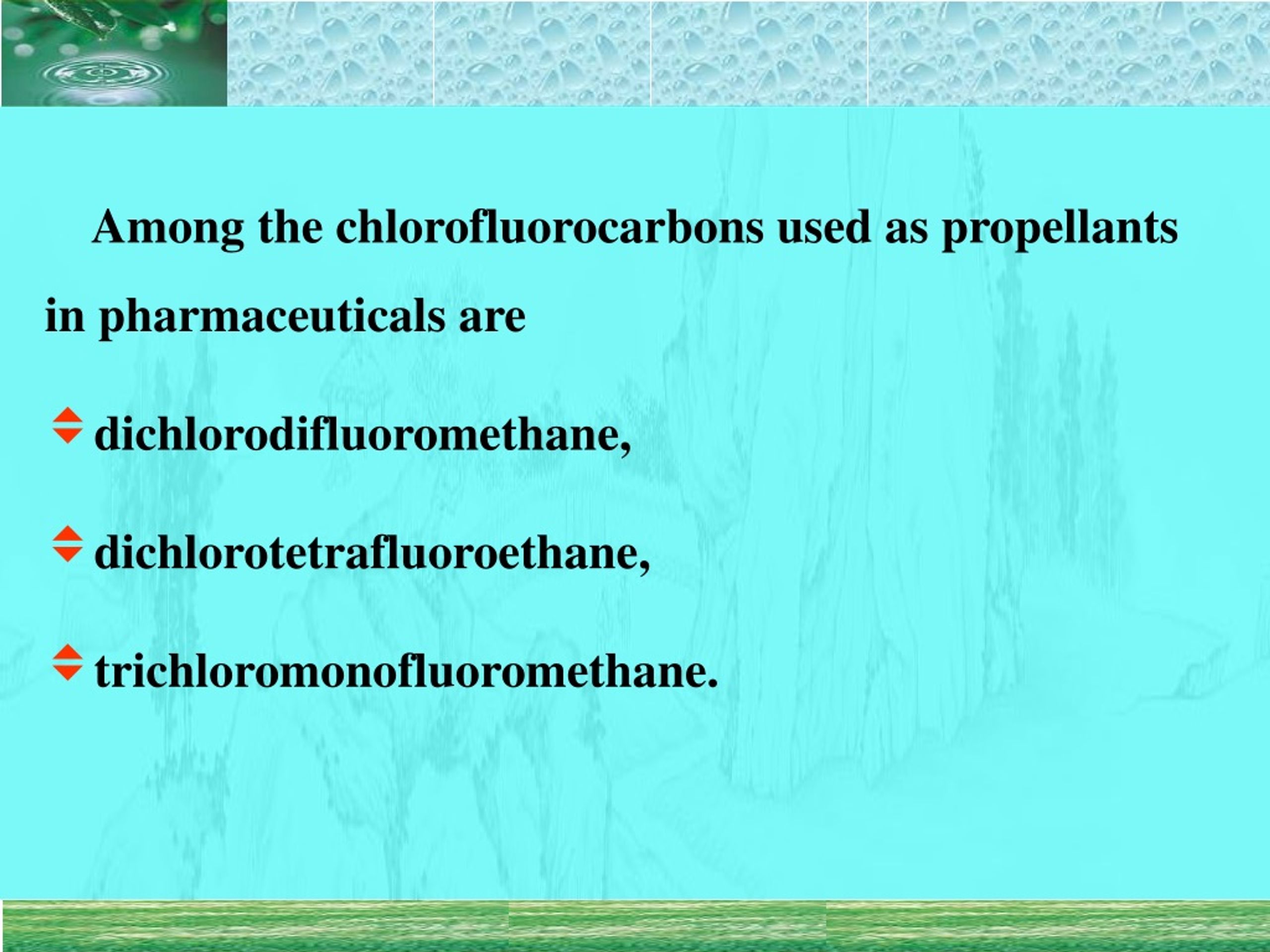 Among the chlorofluorocarbons used as propellants in pharmaceuticals are

dichlorodifluoromethane,

dichlorotetrafluoroethane,

trichloromonofluoromethane.